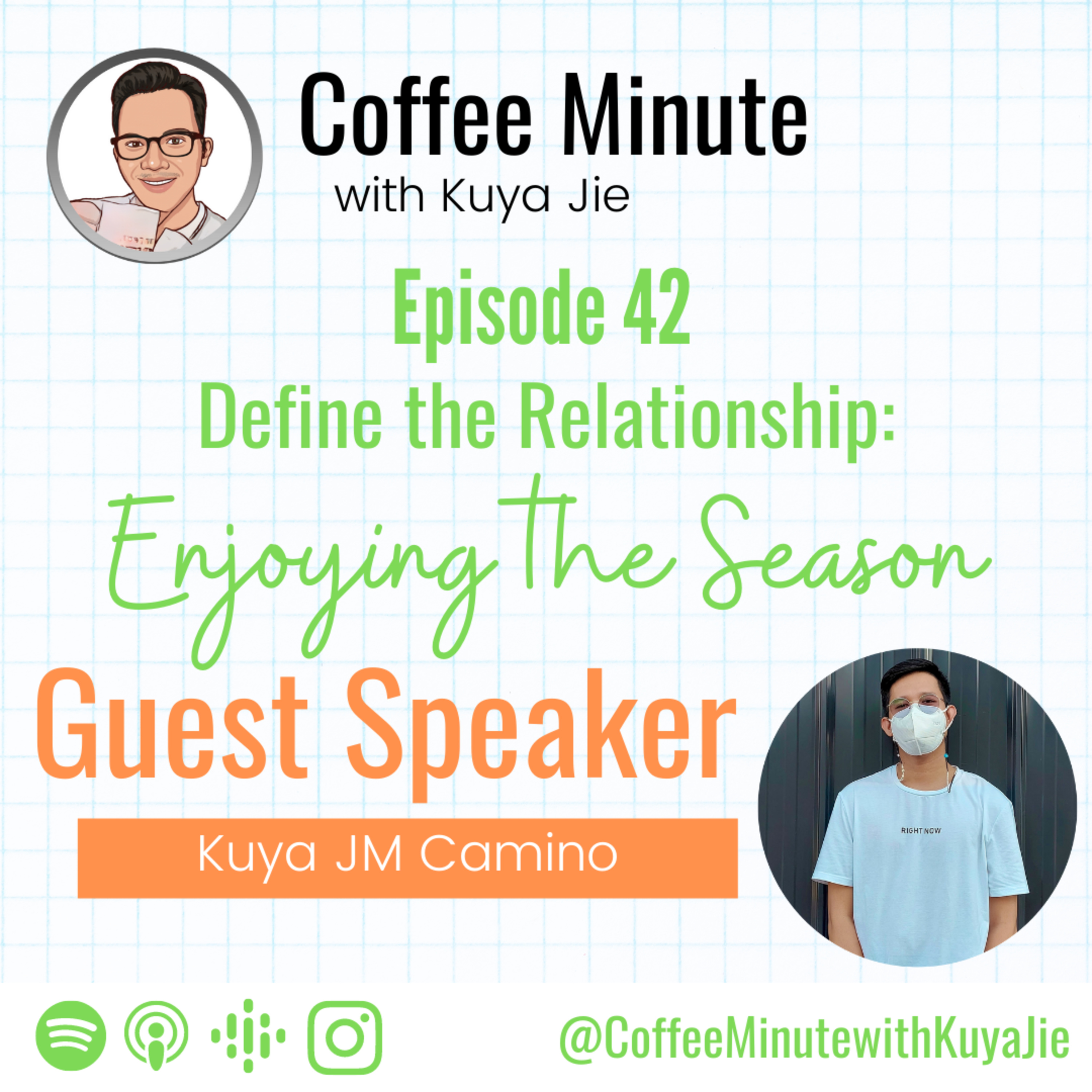 Coffee Minute
with Kuya Jie

Episode 42
Define the Relationship:
Enjoying the Season

Guest Speaker
Kuya JM Camino

RIGHT NOW

@CoffeeMinutewithKuyaJie